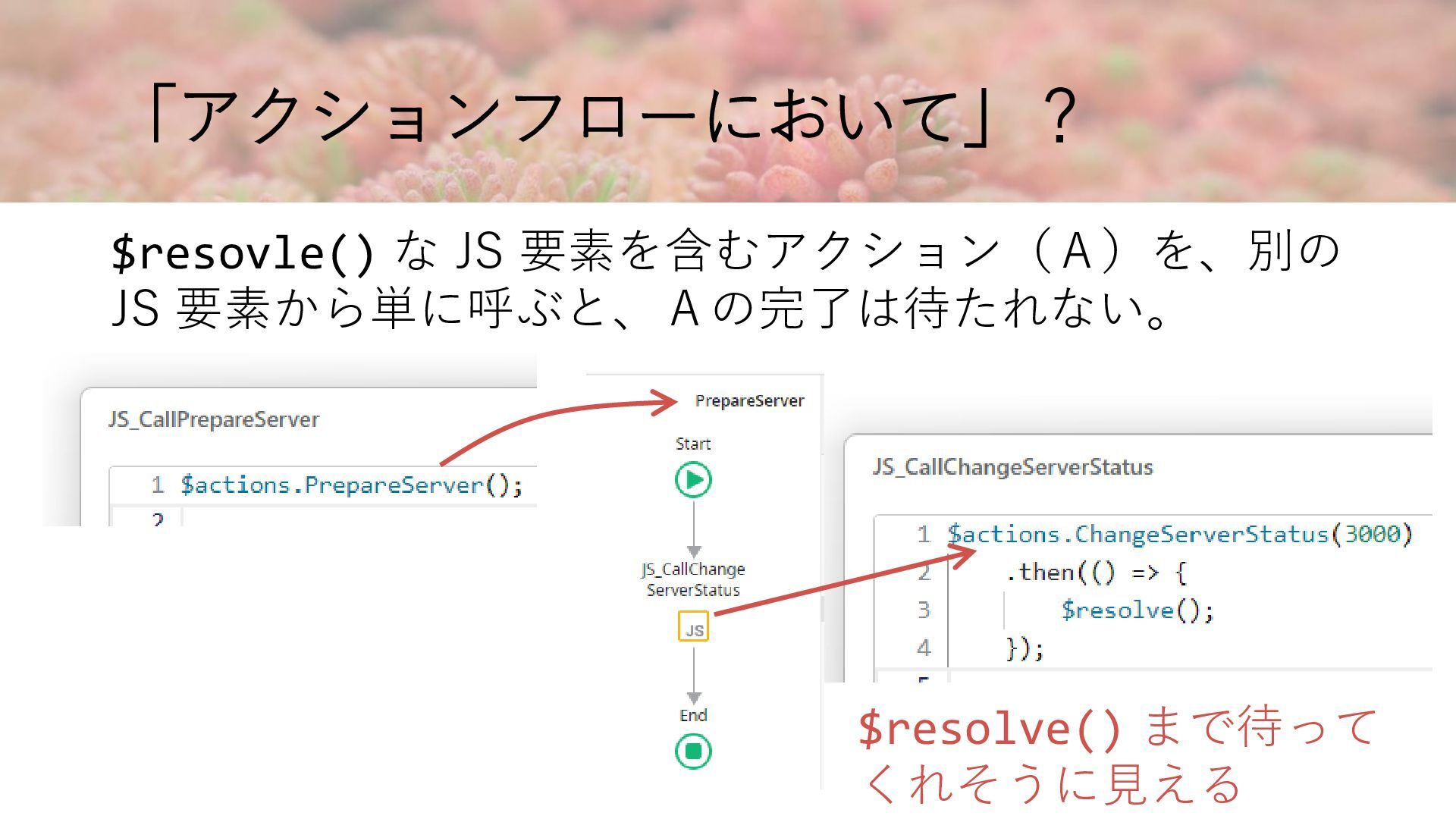 「アクションフローにおいて」？

$resovle() な JS 要素を含むアクション（A）を、別の JS 要素から単に呼ぶと、A の完了は待たれない。

JS_CallPrepareServer

1 $actions.PrepareServer();
2

PrepareServer

Start

JS_CallChange ServerStatus

JS

End

JS_CallChangeServerStatus

1 $actions.ChangeServerStatus(3000)
2 .then(() => {
3 $resolve();
4 });
5

$resolve() まで待ってくれそうに見える